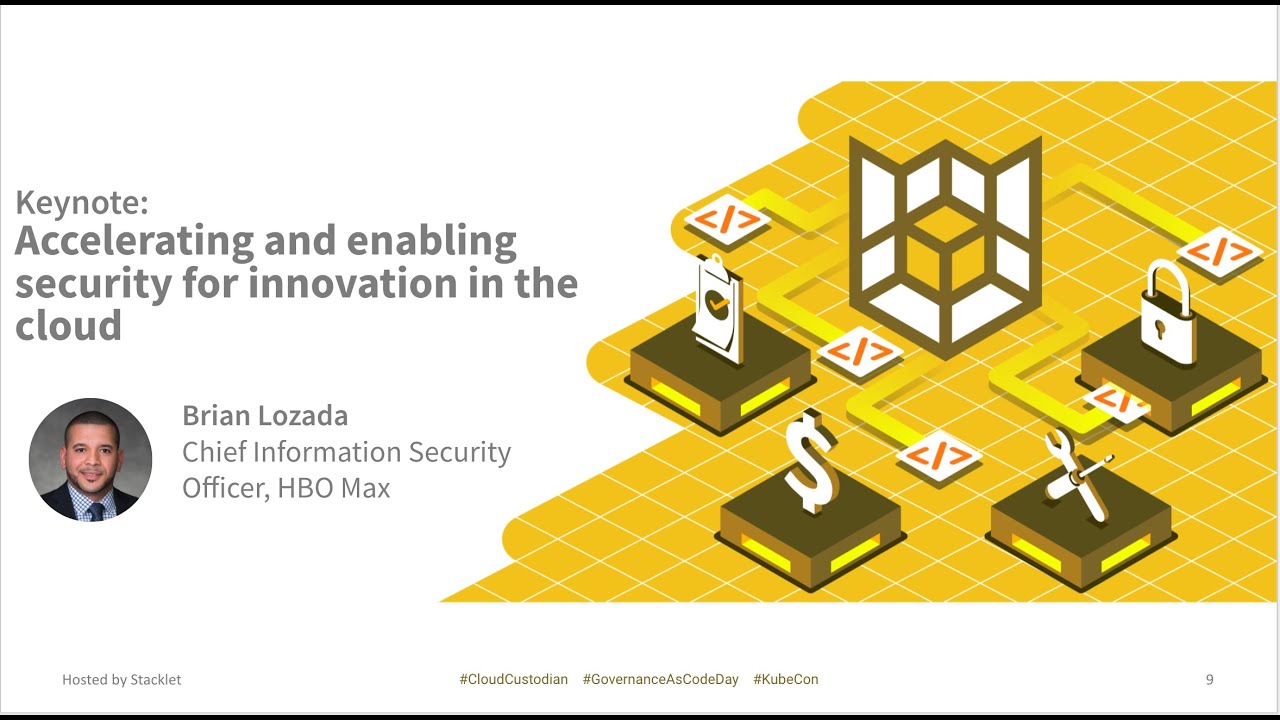 Keynote:
Accelerating and enabling security for innovation in the cloud

Brian Lozada
Chief Information Security Officer, HBO Max

</>
</>
</>
</>
</>
$

Hosted by Stacklet

#CloudCustodian #GovernanceAsCodeDay #KubeCon

9